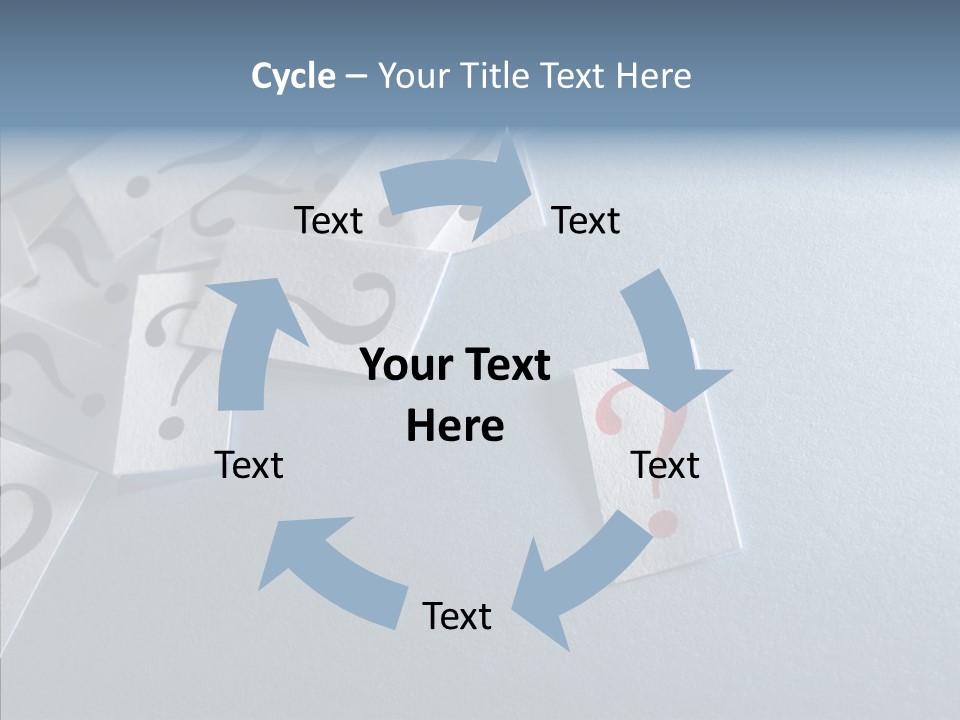 Cycle – Your Title Text Here

Text

Text

Your Text Here

Text

Text

Text